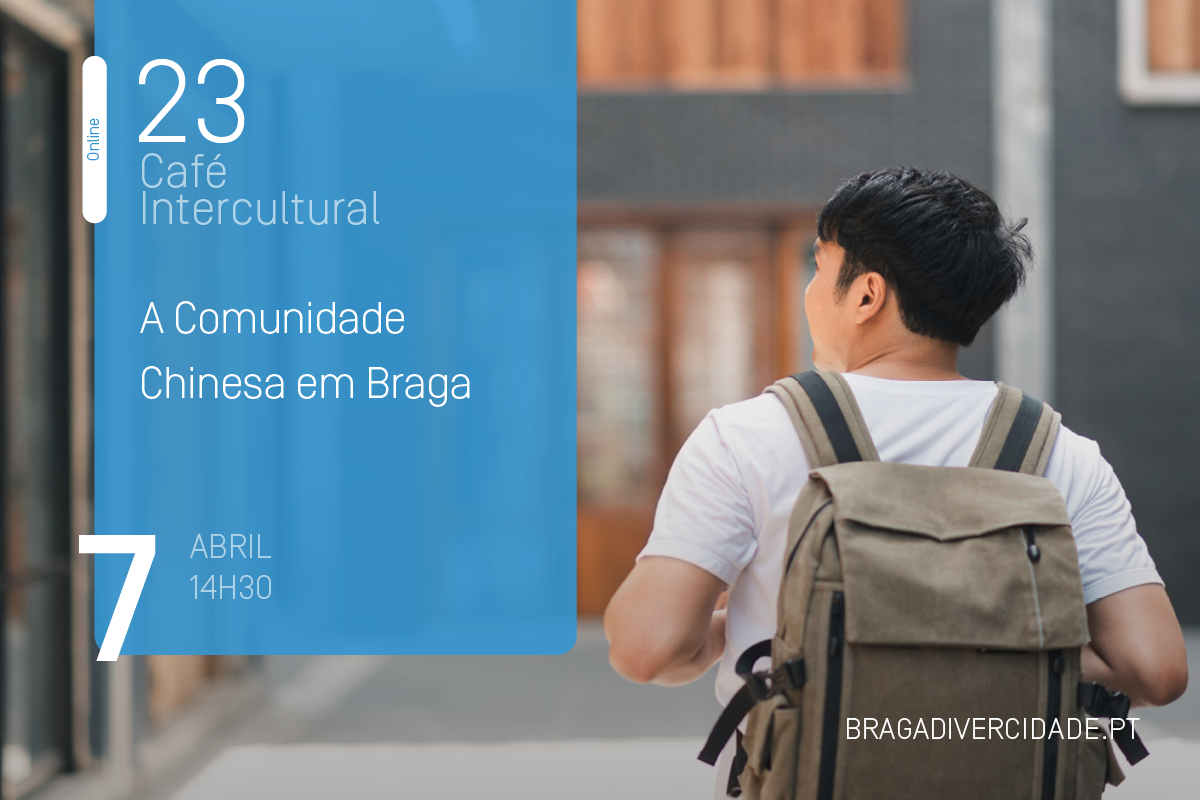 Online

23
Café
Intercultural

A Comunidade
Chinesa em Braga

7
ABRIL
14H30

BRAGADIVERCIDADE.PT